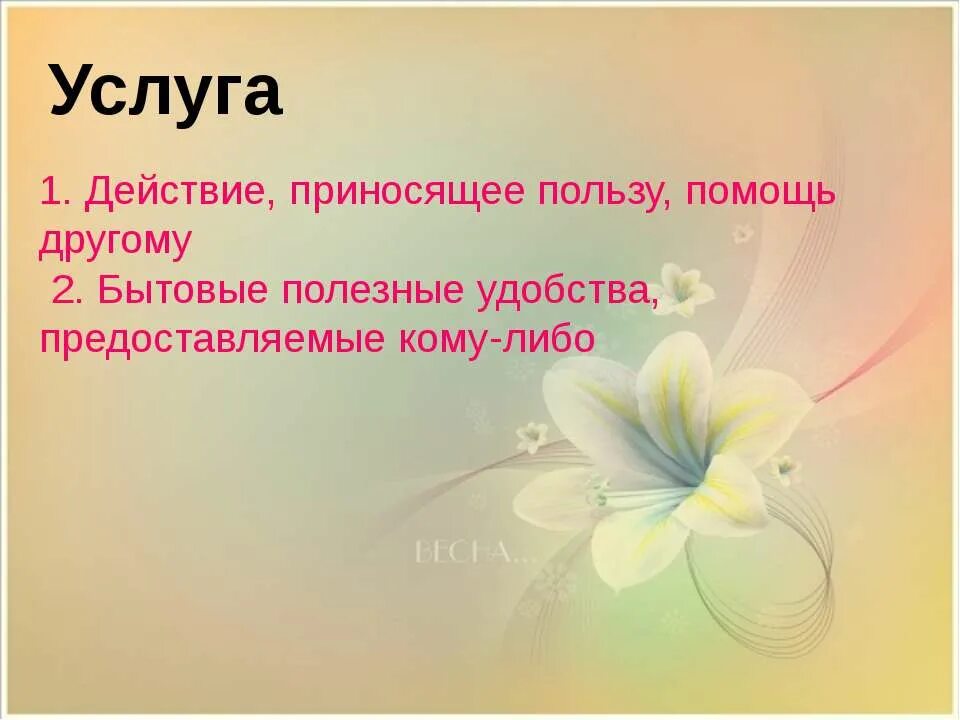 Услуга

1. Действие, приносящее пользу, помощь другому
2. Бытовые полезные удобства, предоставляемые кому-либо

ВЕСНА...